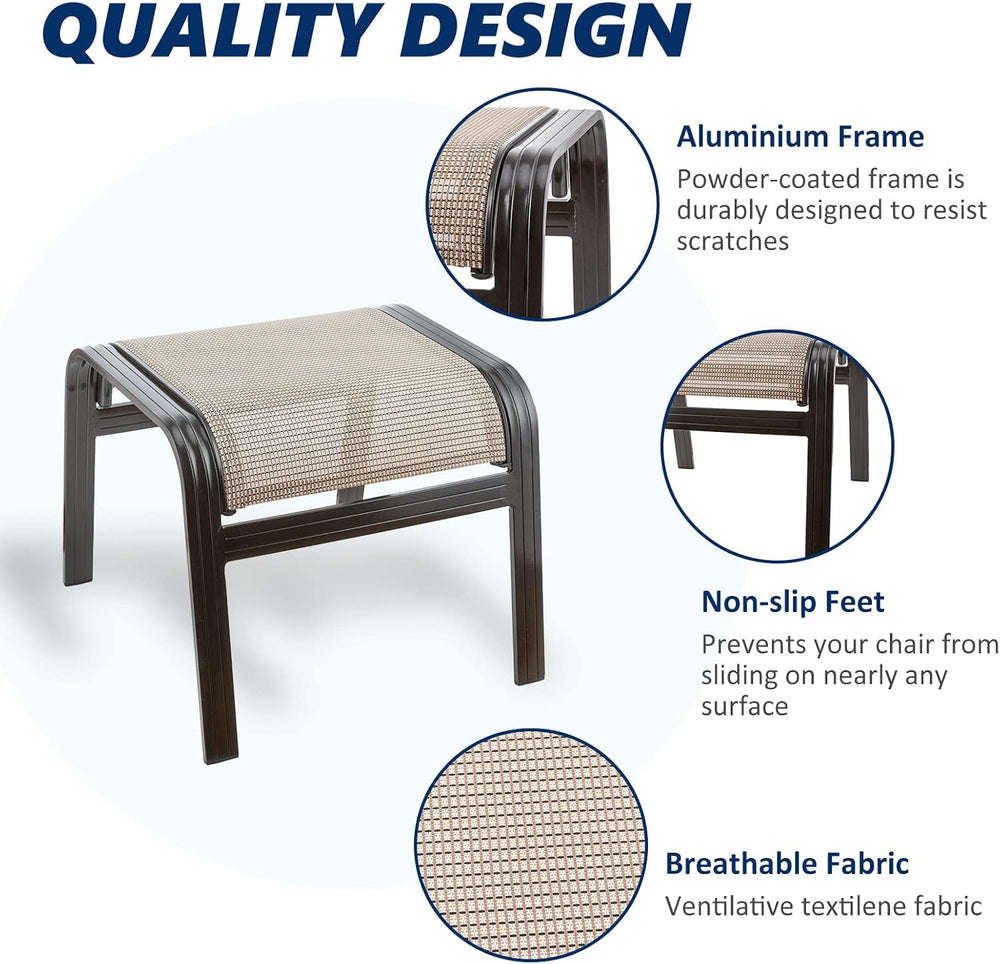 QUALITY DESIGN

Aluminium Frame

Powder-coated frame is durably designed to resist scratches

Non-slip Feet

Prevents your chair from sliding on nearly any surface

Breathable Fabric

Ventilative textilene fabric